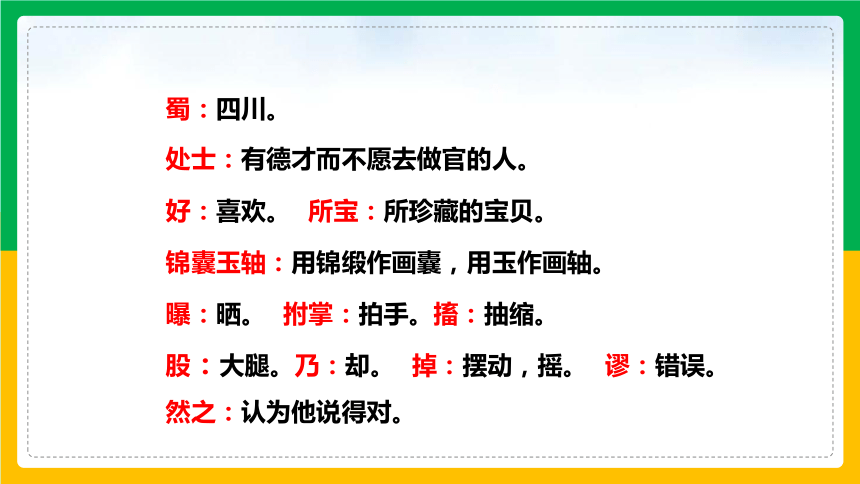 蜀：四川。

处士：有德才而不愿去做官的人。

好：喜欢。　所宝：所珍藏的宝贝。

锦囊玉轴：用锦缎作画囊，用玉作画轴。

曝：晒。　拊掌：拍手。搐：抽缩。

股：大腿。乃：却。　掉：摆动，摇。　谬：错误。

然之：认为他说得对。